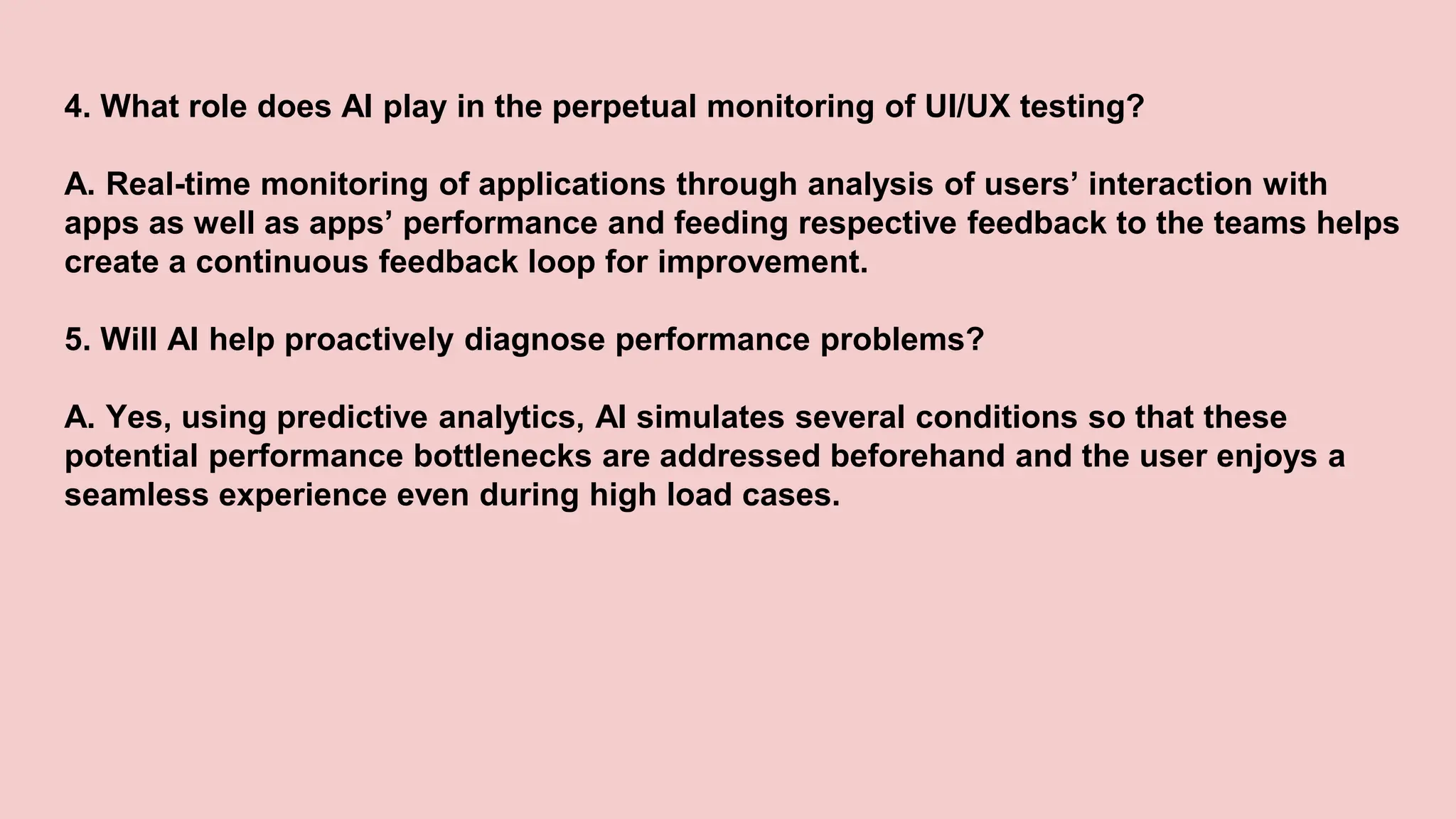 4. What role does AI play in the perpetual monitoring of UI/UX testing?

A. Real-time monitoring of applications through analysis of users’ interaction with apps as well as apps’ performance and feeding respective feedback to the teams helps create a continuous feedback loop for improvement.

5. Will AI help proactively diagnose performance problems?

A. Yes, using predictive analytics, AI simulates several conditions so that these potential performance bottlenecks are addressed beforehand and the user enjoys a seamless experience even during high load cases.